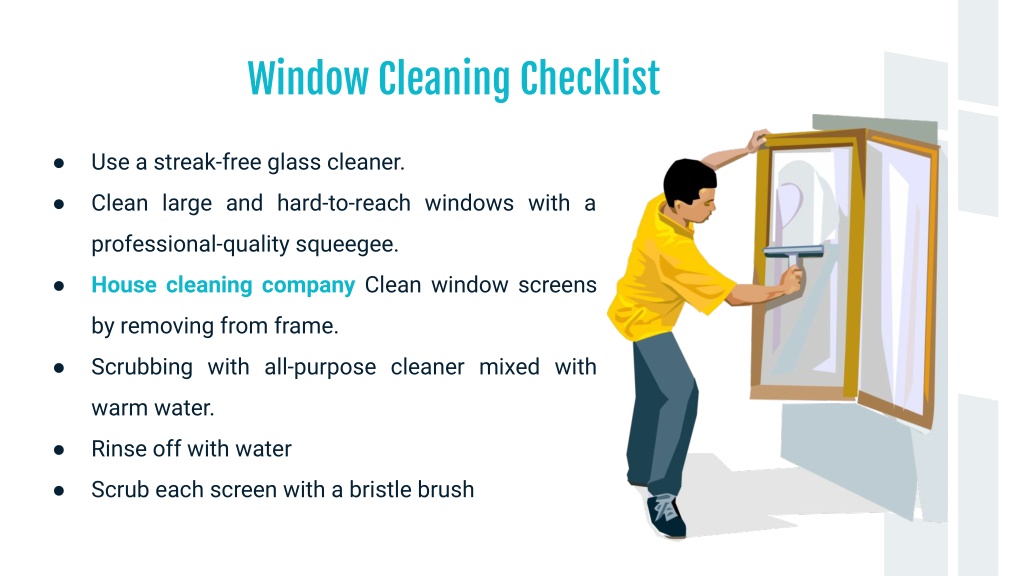 Window Cleaning Checklist

● Use a streak-free glass cleaner.
● Clean large and hard-to-reach windows with a professional-quality squeegee.
● House cleaning company Clean window screens by removing from frame.
● Scrubbing with all-purpose cleaner mixed with warm water.
● Rinse off with water
● Scrub each screen with a bristle brush